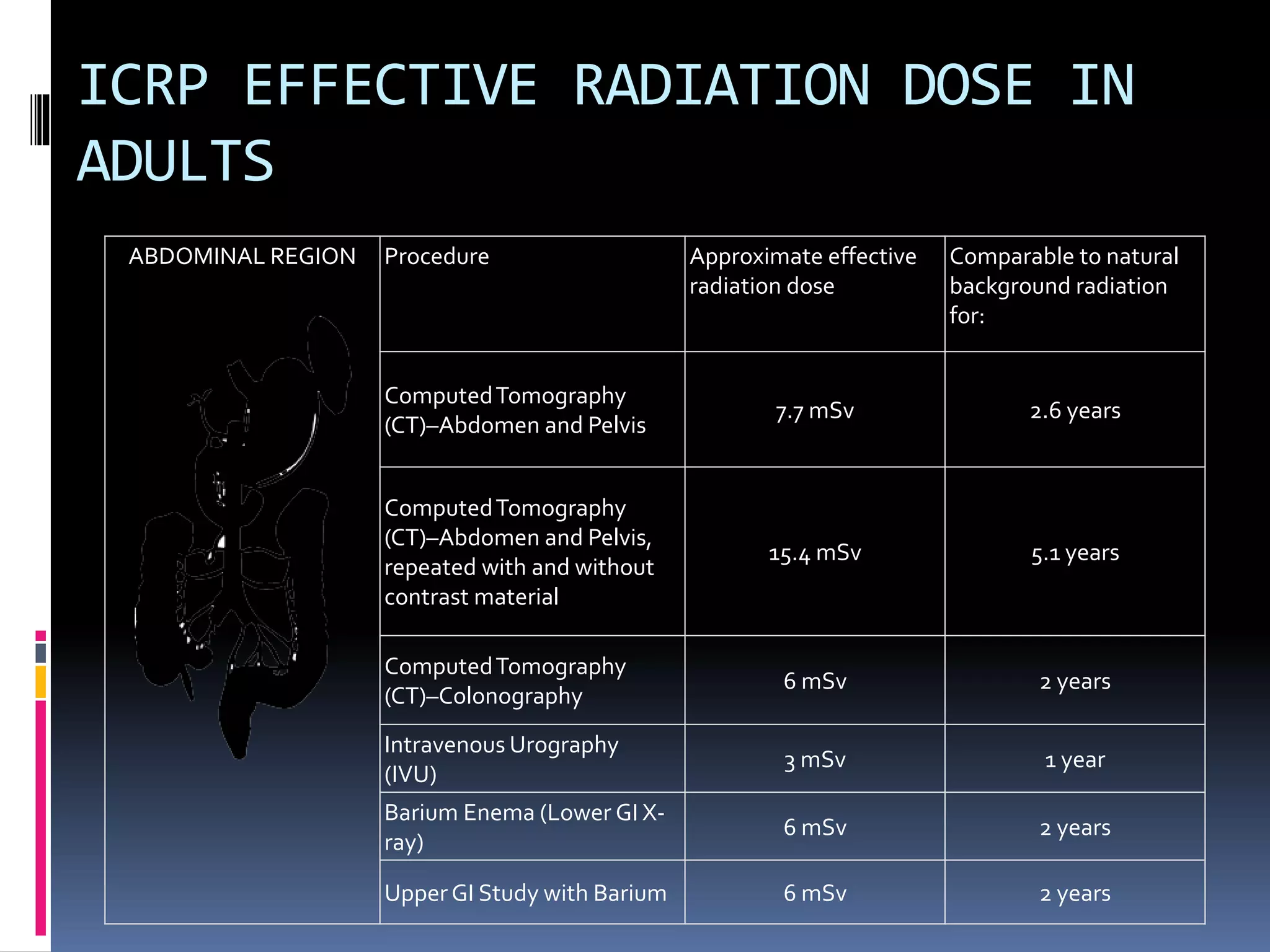 ICRP EFFECTIVE RADIATION DOSE IN ADULTS

| ABDOMINAL REGION | Procedure | Approximate effective radiation dose | Comparable to natural background radiation for: |
|---|---|---|---|
| | Computed Tomography (CT)–Abdomen and Pelvis | 7.7 mSv | 2.6 years |
| | Computed Tomography (CT)–Abdomen and Pelvis, repeated with and without contrast material | 15.4 mSv | 5.1 years |
| | Computed Tomography (CT)–Colonography | 6 mSv | 2 years |
| | Intravenous Urography (IVU) | 3 mSv | 1 year |
| | Barium Enema (Lower GI X-ray) | 6 mSv | 2 years |
| | Upper GI Study with Barium | 6 mSv | 2 years |